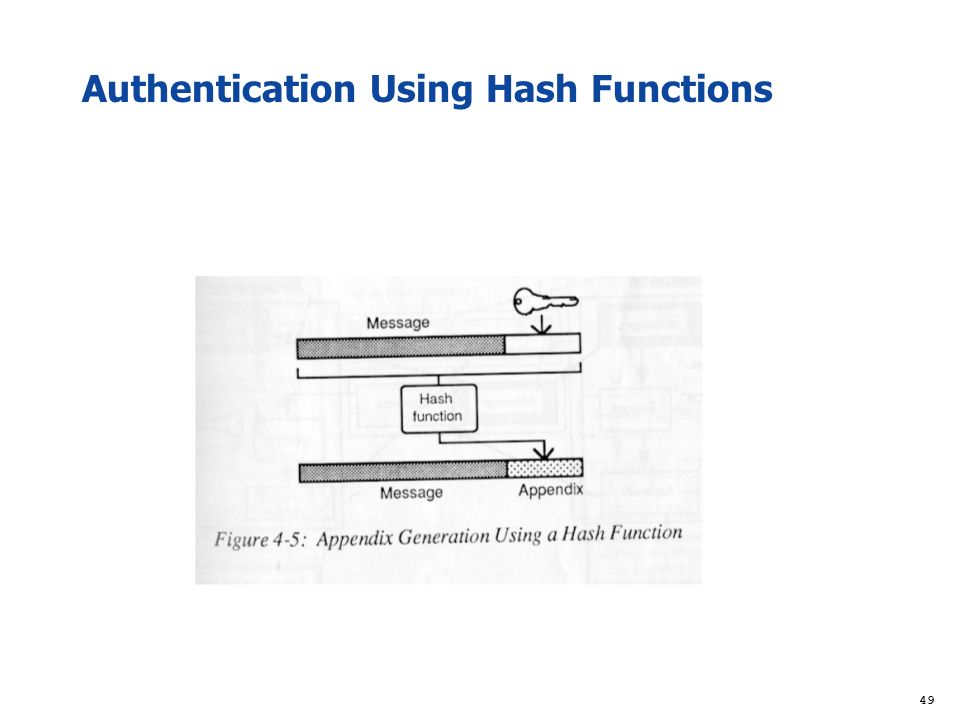 Authentication Using Hash Functions

Message

Hash function

Message

Appendix

Figure 4-5: Appendix Generation Using a Hash Function

49